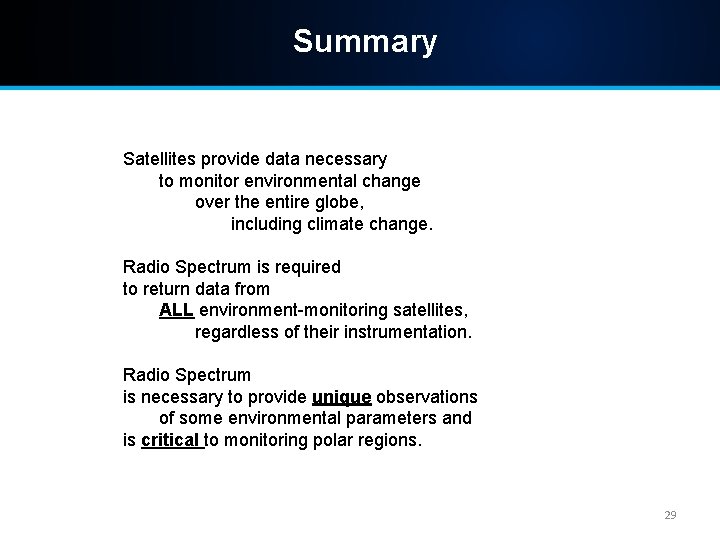 Summary

Satellites provide data necessary to monitor environmental change over the entire globe, including climate change.

Radio Spectrum is required to return data from ALL environment-monitoring satellites, regardless of their instrumentation.

Radio Spectrum is necessary to provide unique observations of some environmental parameters and is critical to monitoring polar regions.

29